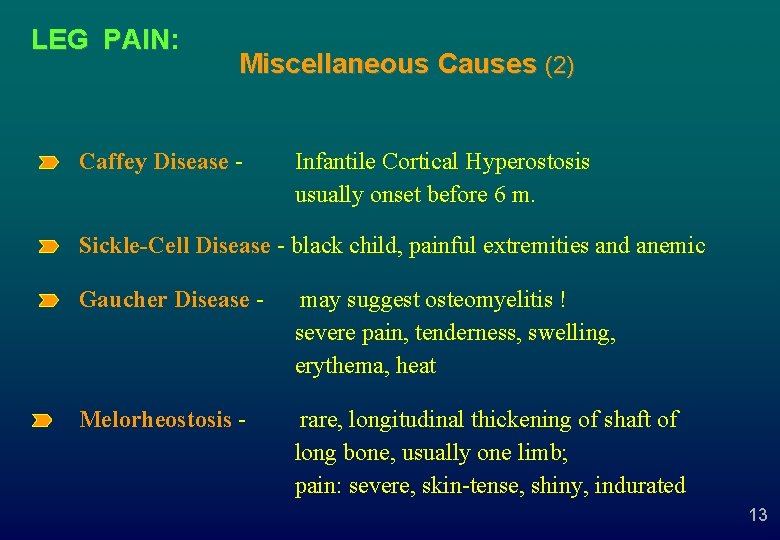 LEG PAIN:

Miscellaneous Causes (2)

Caffey Disease - Infantile Cortical Hyperostosis
usually onset before 6 m.

Sickle-Cell Disease - black child, painful extremities and anemic

Gaucher Disease - may suggest osteomyelitis !
severe pain, tenderness, swelling,
erythema, heat

Melorheostosis - rare, longitudinal thickening of shaft of
long bone, usually one limb;
pain: severe, skin-tense, shiny, indurated

13